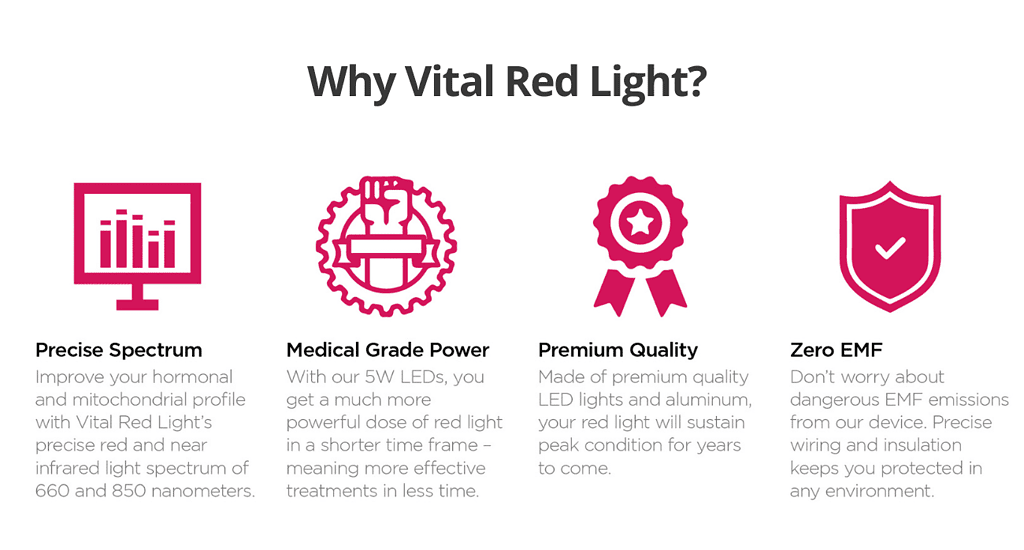 Why Vital Red Light?

Precise Spectrum
Improve your hormonal and mitochondrial profile with Vital Red Light's precise red and near infrared light spectrum of 660 and 850 nanometers.

Medical Grade Power
With our 5W LEDs, you get a much more powerful dose of red light in a shorter time frame – meaning more effective treatments in less time.

Premium Quality
Made of premium quality LED lights and aluminum, your red light will sustain peak condition for years to come.

Zero EMF
Don't worry about dangerous EMF emissions from our device. Precise wiring and insulation keeps you protected in any environment.